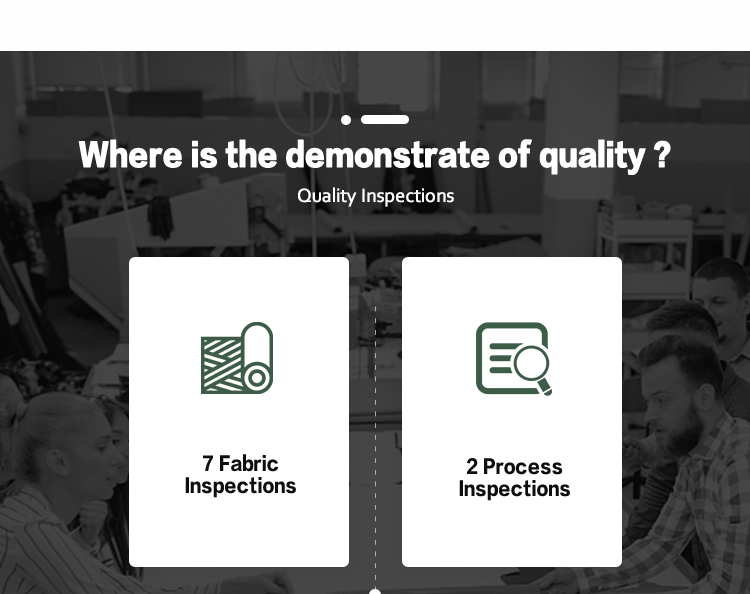 Where is the demonstrate of quality ?

Quality Inspections

7 Fabric Inspections

2 Process Inspections